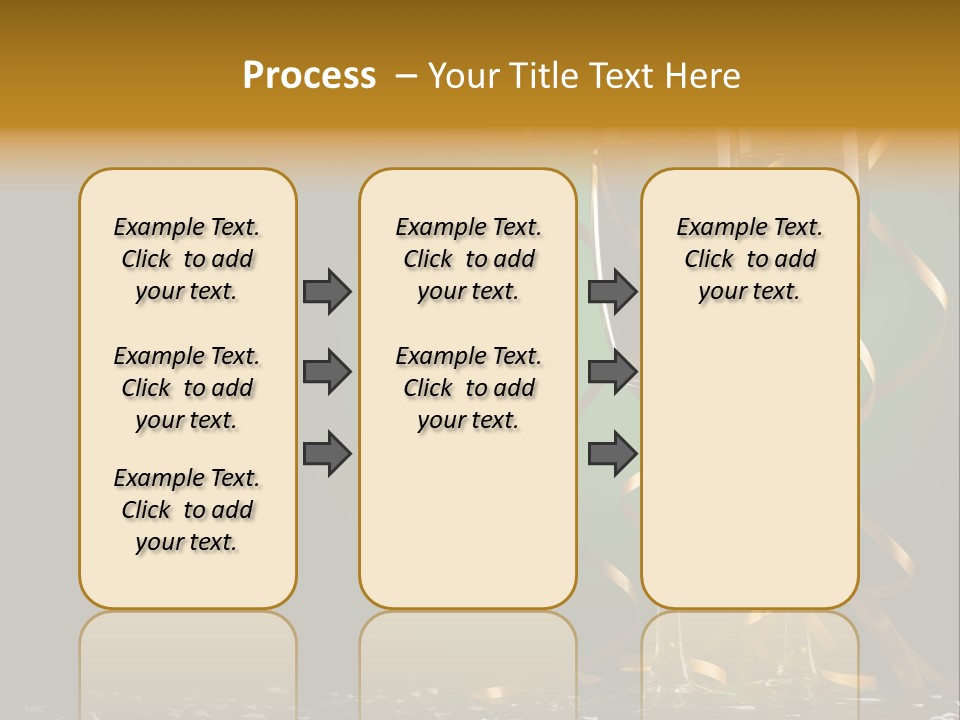 Process – Your Title Text Here

Example Text. Click to add your text.

Example Text. Click to add your text.

Example Text. Click to add your text.

Example Text. Click to add your text.

Example Text. Click to add your text.

Example Text. Click to add your text.